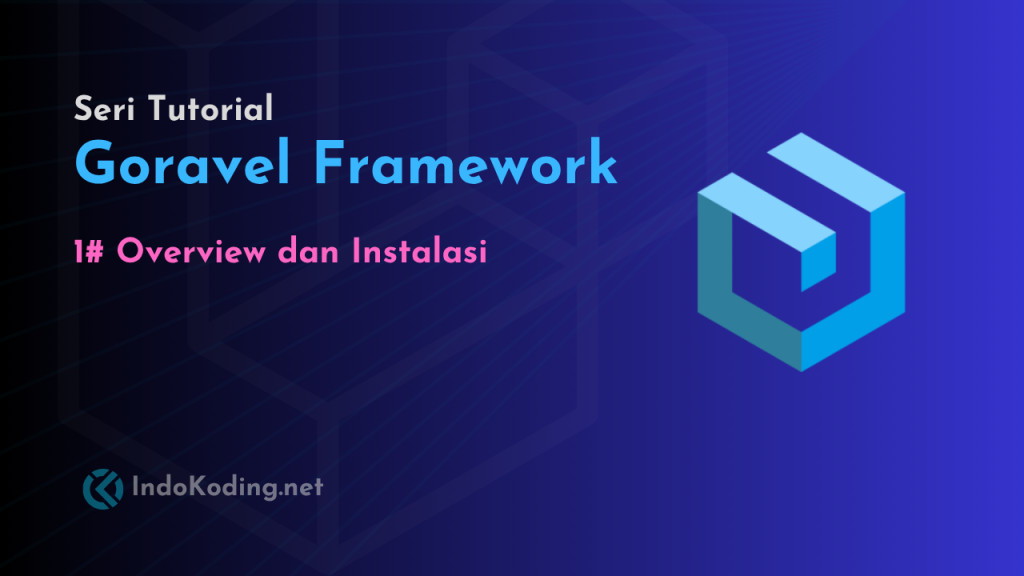 Seri Tutorial
Goravel Framework

1# Overview dan Instalasi

IndoKoding.net